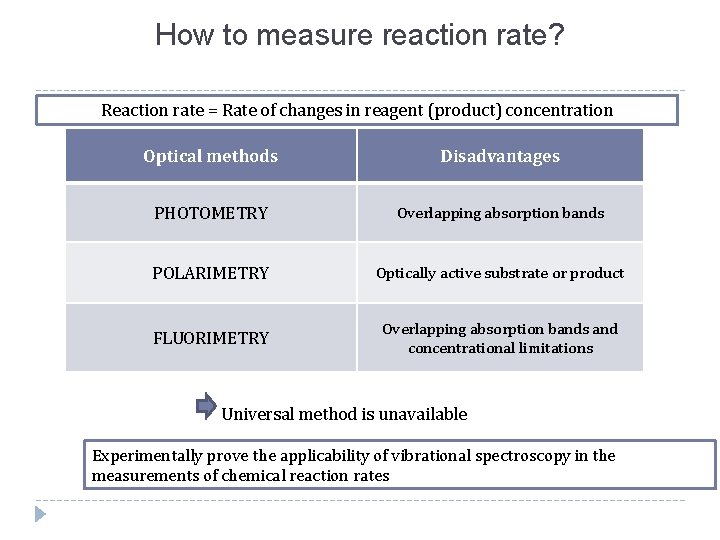 How to measure reaction rate?

Reaction rate = Rate of changes in reagent (product) concentration

| Optical methods | Disadvantages |
|---|---|
| PHOTOMETRY | Overlapping absorption bands |
| POLARIMETRY | Optically active substrate or product |
| FLUORIMETRY | Overlapping absorption bands and concentrational limitations |

Universal method is unavailable

Experimentally prove the applicability of vibrational spectroscopy in the measurements of chemical reaction rates